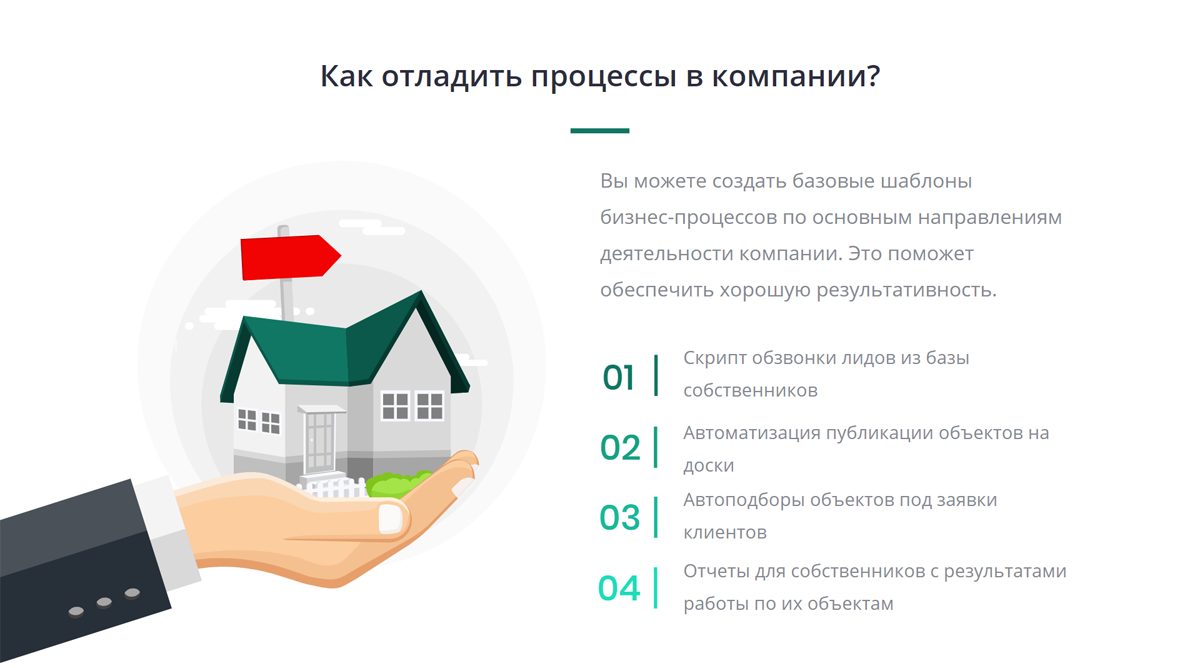 Как отладить процессы в компании?

Вы можете создать базовые шаблоны бизнес-процессов по основным направлениям деятельности компании. Это поможет обеспечить хорошую результативность.

01 Скрипт обзвонки лидов из базы собственников

02 Автоматизация публикации объектов на доски

03 Автоподборы объектов под заявки клиентов

04 Отчеты для собственников с результатами работы по их объектам